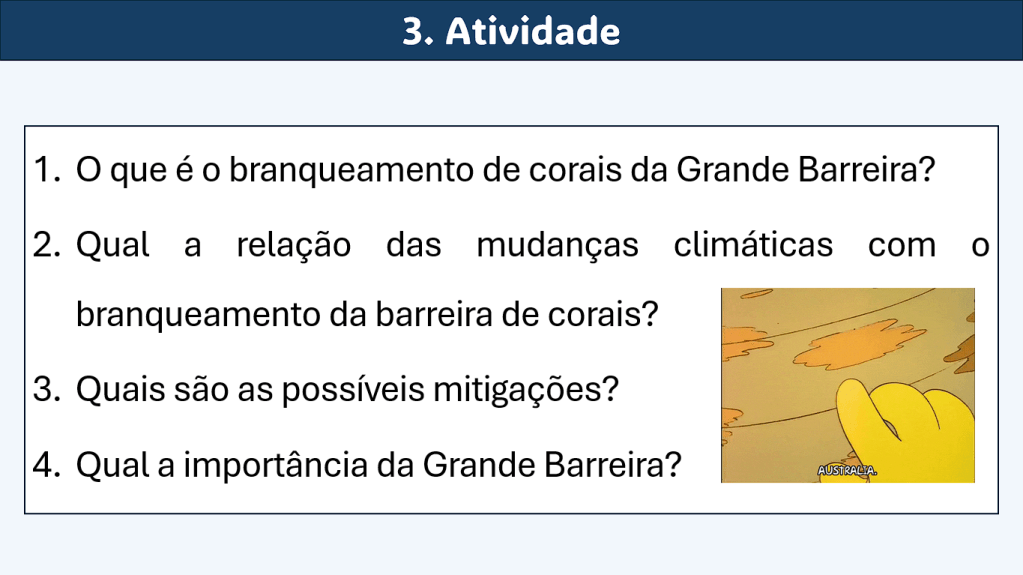 3. Atividade

1. O que é o branqueamento de corais da Grande Barreira?
2. Qual a relação das mudanças climáticas com o branqueamento da barreira de corais?
3. Quais são as possíveis mitigações?
4. Qual a importância da Grande Barreira?

AUSTRALIA.